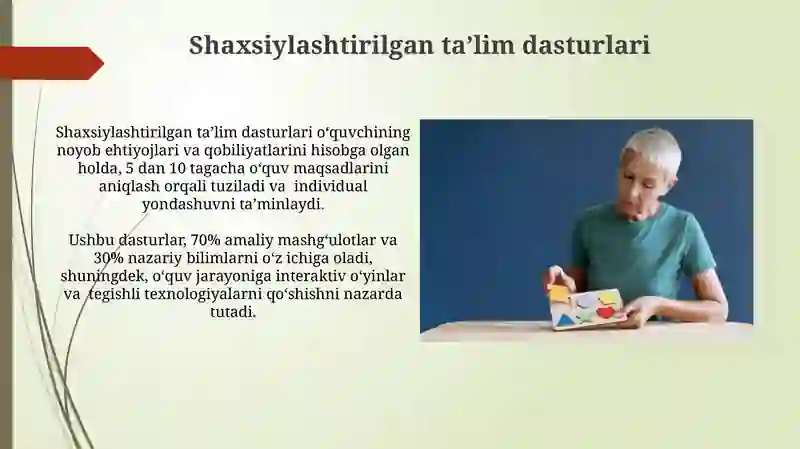 Shaxsiylashtirilgan ta’lim dasturlari

Shaxsiylashtirilgan ta’lim dasturlari o‘quvchining noyob ehtiyojlari va qobiliyatlarini hisobga olgan holda, 5 dan 10 tagacha o‘quv maqsadlarini aniqlash orqali tuziladi va individual yondashuvni ta’minlaydi.

Ushbu dasturlar, 70% amaliy mashg‘ulotlar va 30% nazariy bilimlarni o‘z ichiga oladi, shuningdek, o‘quv jarayoniga interaktiv o‘yinlar va tegishli texnologiyalarni qo‘shishni nazarda tutadi.